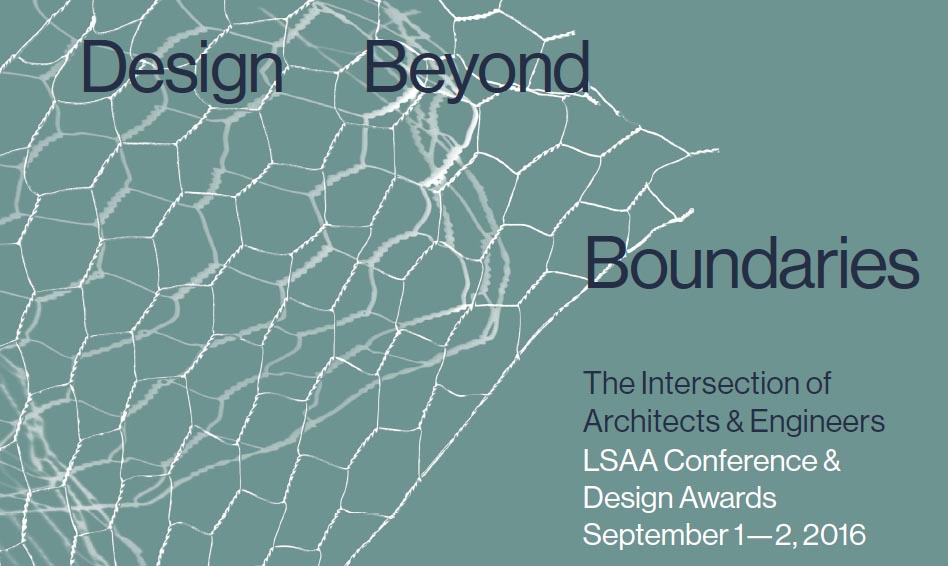 Design Beyond Boundaries

The Intersection of Architects & Engineers

LSAA Conference & Design Awards

September 1—2, 2016